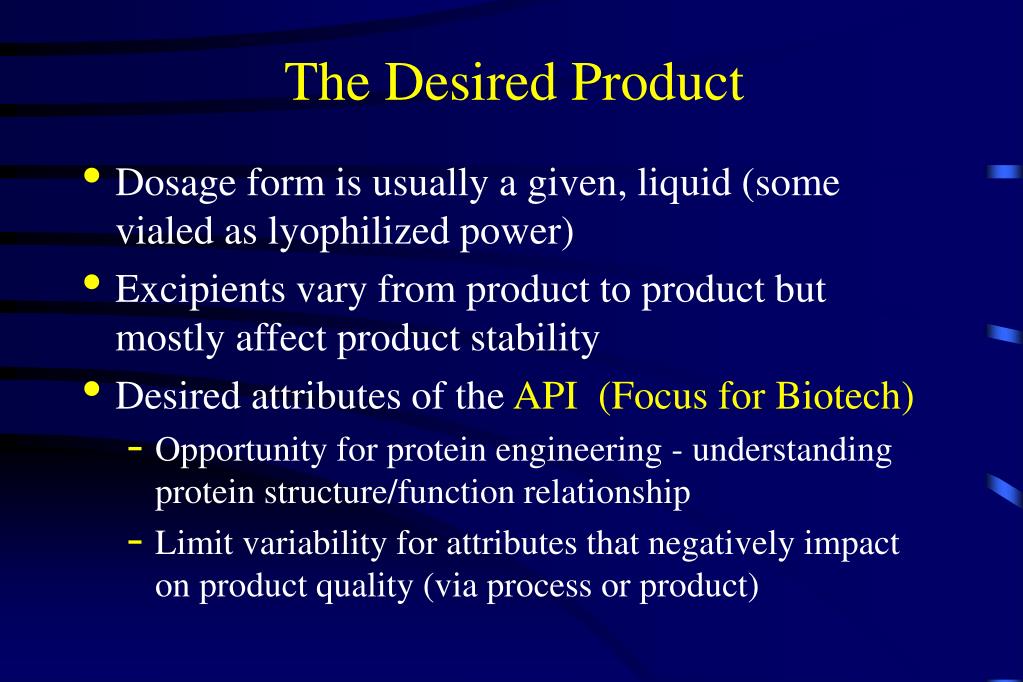 The Desired Product

• Dosage form is usually a given, liquid (some vialed as lyophilized power)

• Excipients vary from product to product but mostly affect product stability

• Desired attributes of the API (Focus for Biotech)

– Opportunity for protein engineering - understanding protein structure/function relationship

– Limit variability for attributes that negatively impact on product quality (via process or product)